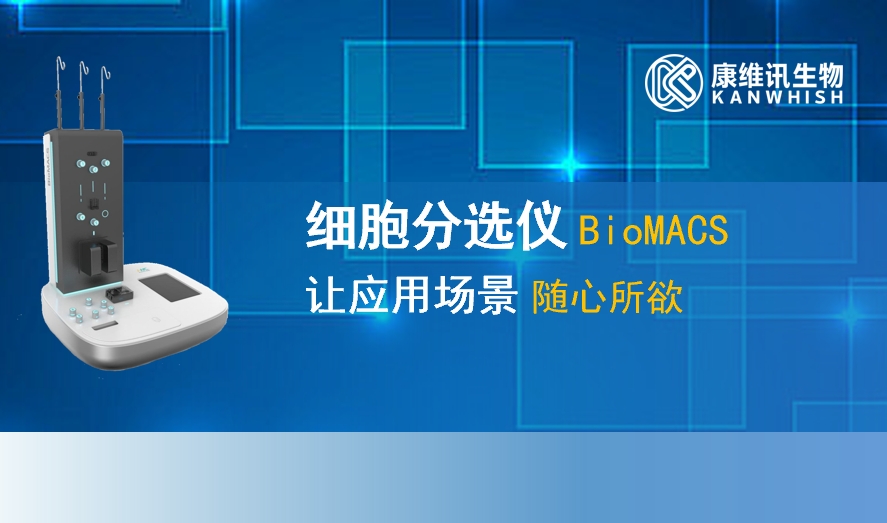 康维讯生物
KANWHISH

细胞分选仪 BioMACS
让应用场景 随心所欲